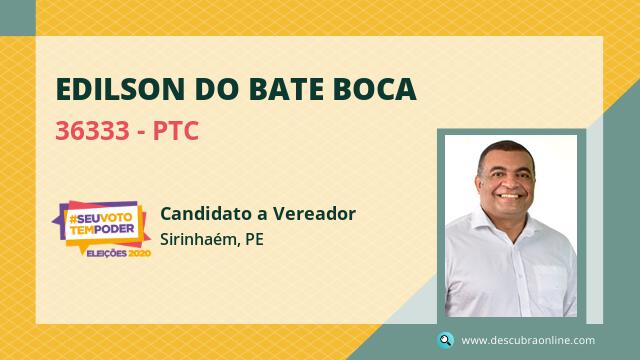 EDILSON DO BATE BOCA

36333 - PTC

#SEUVOTO TEMPODER
ELEIÇÕES 2020

Candidato a Vereador

Sirinhaém, PE

www.descubraonline.com